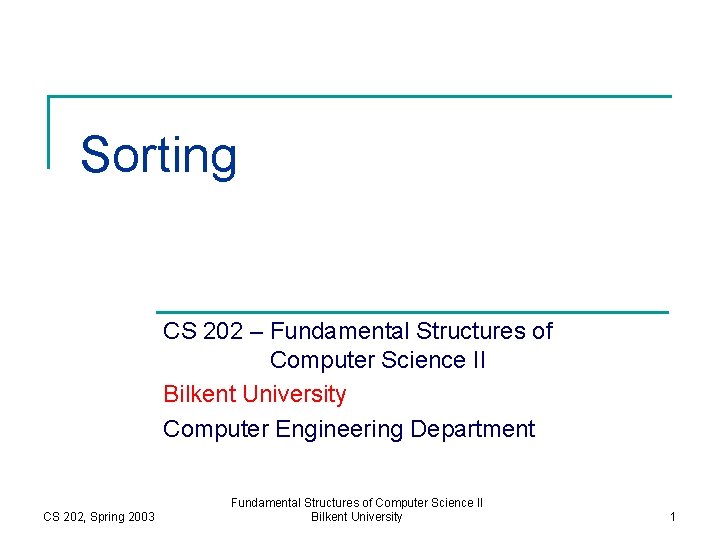 Sorting

CS 202 – Fundamental Structures of Computer Science II

Bilkent University

Computer Engineering Department

CS 202, Spring 2003

Fundamental Structures of Computer Science II
Bilkent University

1